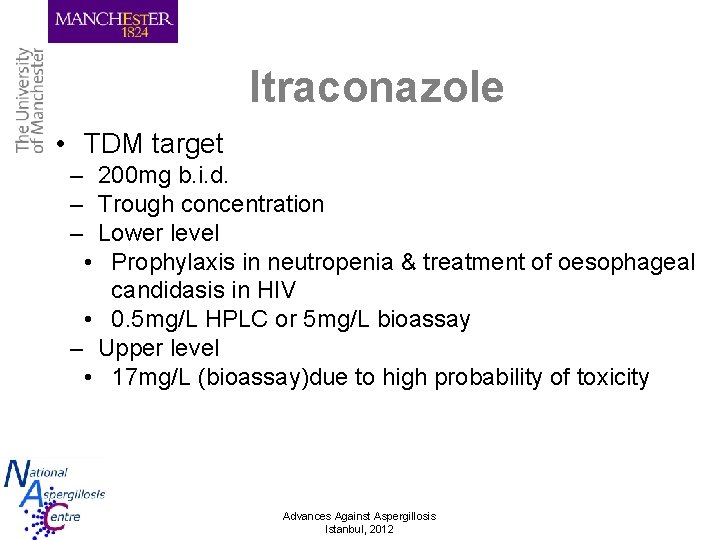 MANCHESTER
1824

The University of Manchester

Itraconazole

• TDM target
– 200mg b.i.d.
– Trough concentration
– Lower level
• Prophylaxis in neutropenia & treatment of oesophageal candidasis in HIV
• 0.5mg/L HPLC or 5mg/L bioassay
– Upper level
• 17mg/L (bioassay)due to high probability of toxicity

National Aspergillosis Centre

Advances Against Aspergillosis
Istanbul, 2012